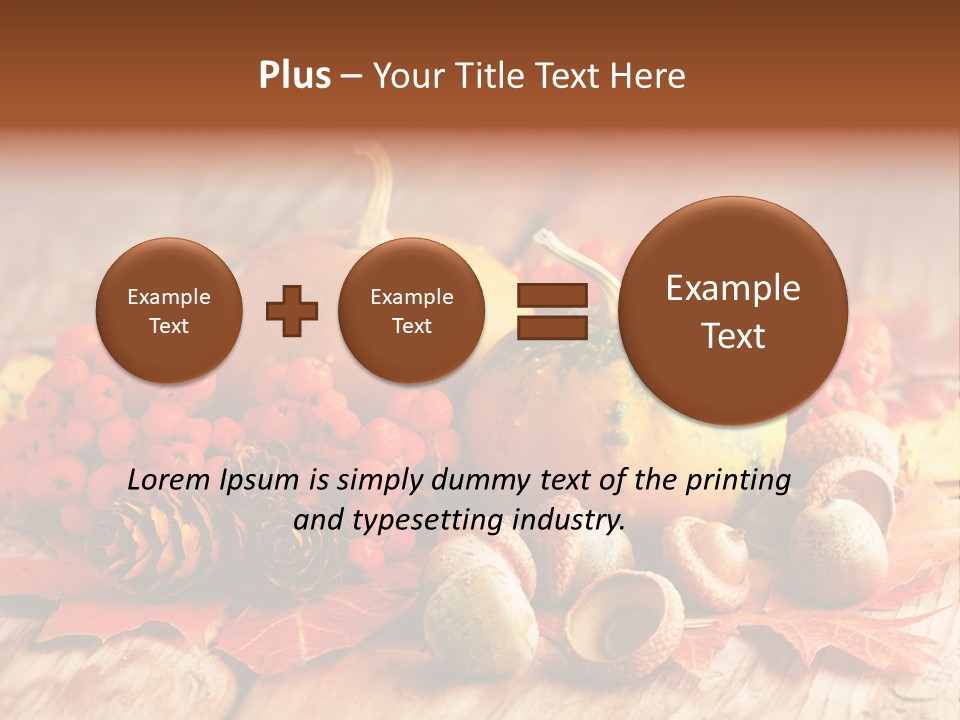 Plus – Your Title Text Here

Example Text

Example Text

Example Text

Lorem Ipsum is simply dummy text of the printing and typesetting industry.